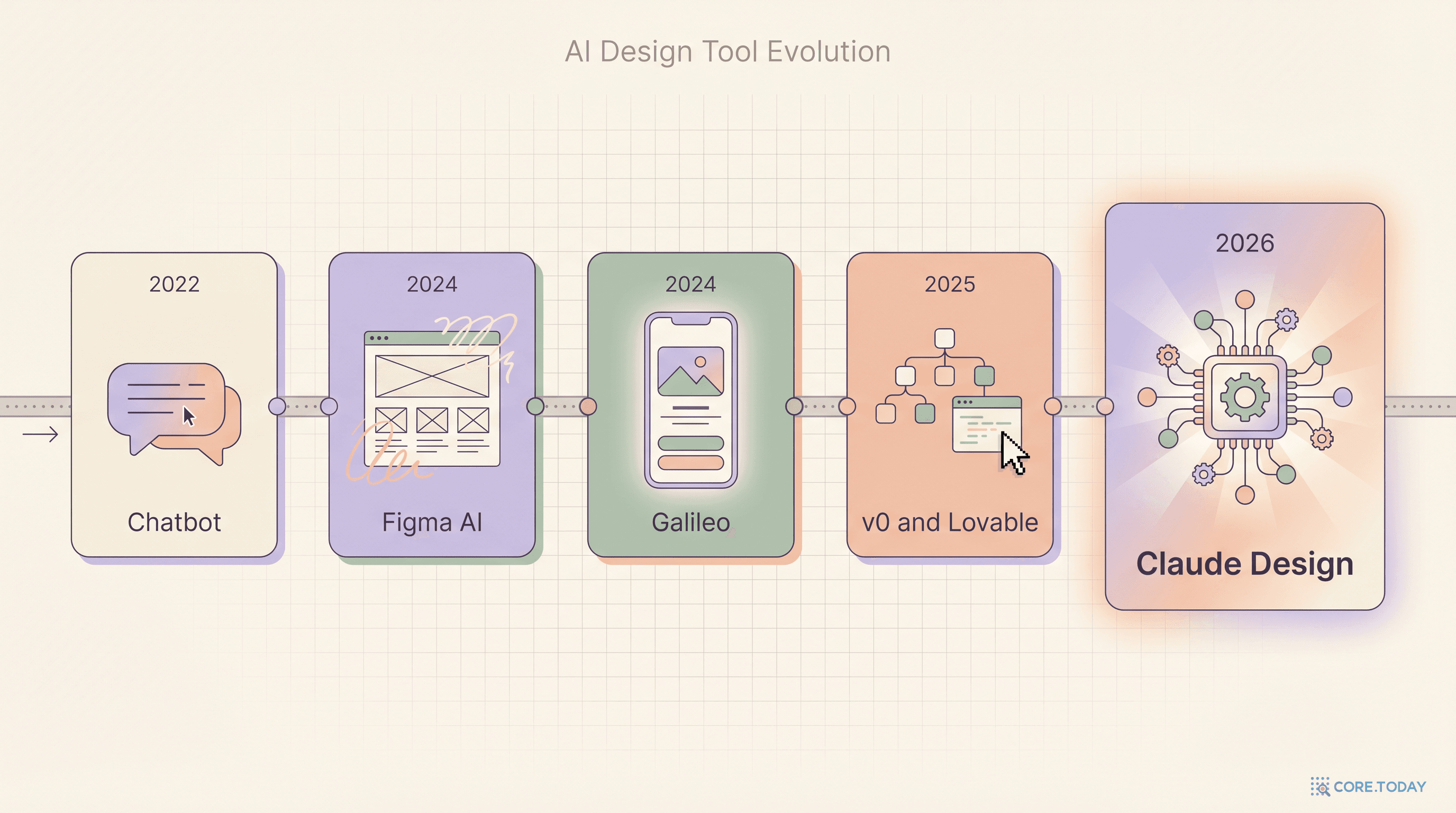 AI Design Tool Evolution

2022

Chatbot

2024

Figma AI

2024

Galileo

2025

v0 and Lovable

2026

Claude Design

CORE.TODAY